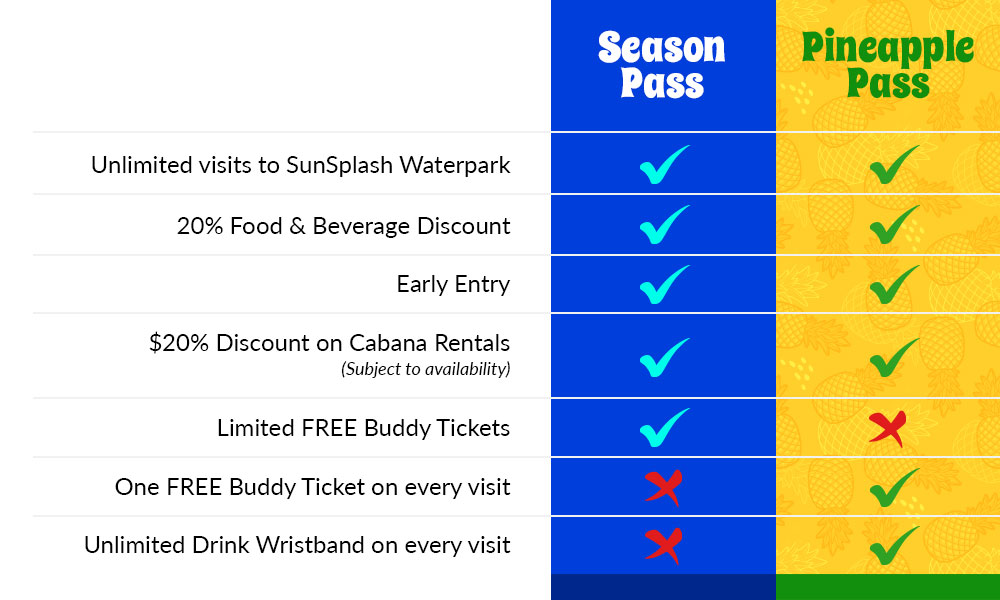 |  | Season Pass | Pineapple Pass |
|---|---|---|
| Unlimited visits to SunSplash Waterpark | ✓ | ✓ |
| 20% Food & Beverage Discount | ✓ | ✓ |
| Early Entry | ✓ | ✓ |
| \$20% Discount on Cabana Rentals (Subject to availability) | ✓ | ✓ |
| Limited FREE Buddy Tickets | ✓ | ✗ |
| One FREE Buddy Ticket on every visit | ✗ | ✓ |
| Unlimited Drink Wristband on every visit | ✗ | ✓ |